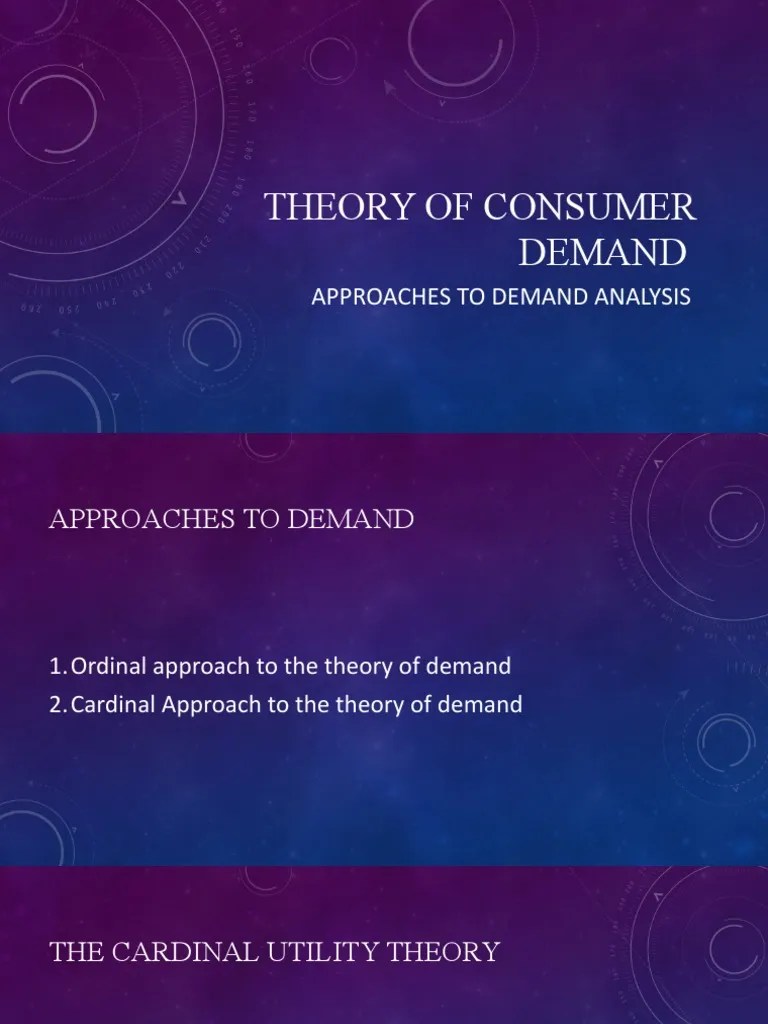 THEORY OF CONSUMER DEMAND

APPROACHES TO DEMAND ANALYSIS

APPROACHES TO DEMAND

1. Ordinal approach to the theory of demand
2. Cardinal Approach to the theory of demand

THE CARDINAL UTILITY THEORY